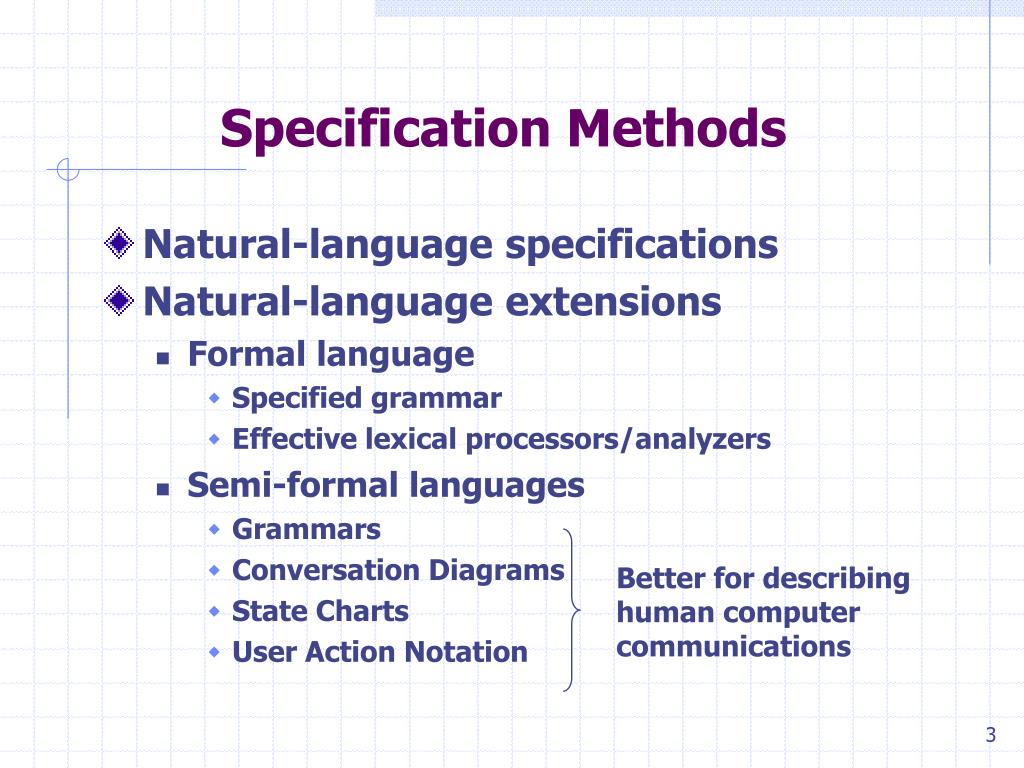 Specification Methods

Natural-language specifications

Natural-language extensions

Formal language

Specified grammar

Effective lexical processors/analyzers

Semi-formal languages

Grammars

Conversation Diagrams

State Charts

User Action Notation

Better for describing human computer communications

3